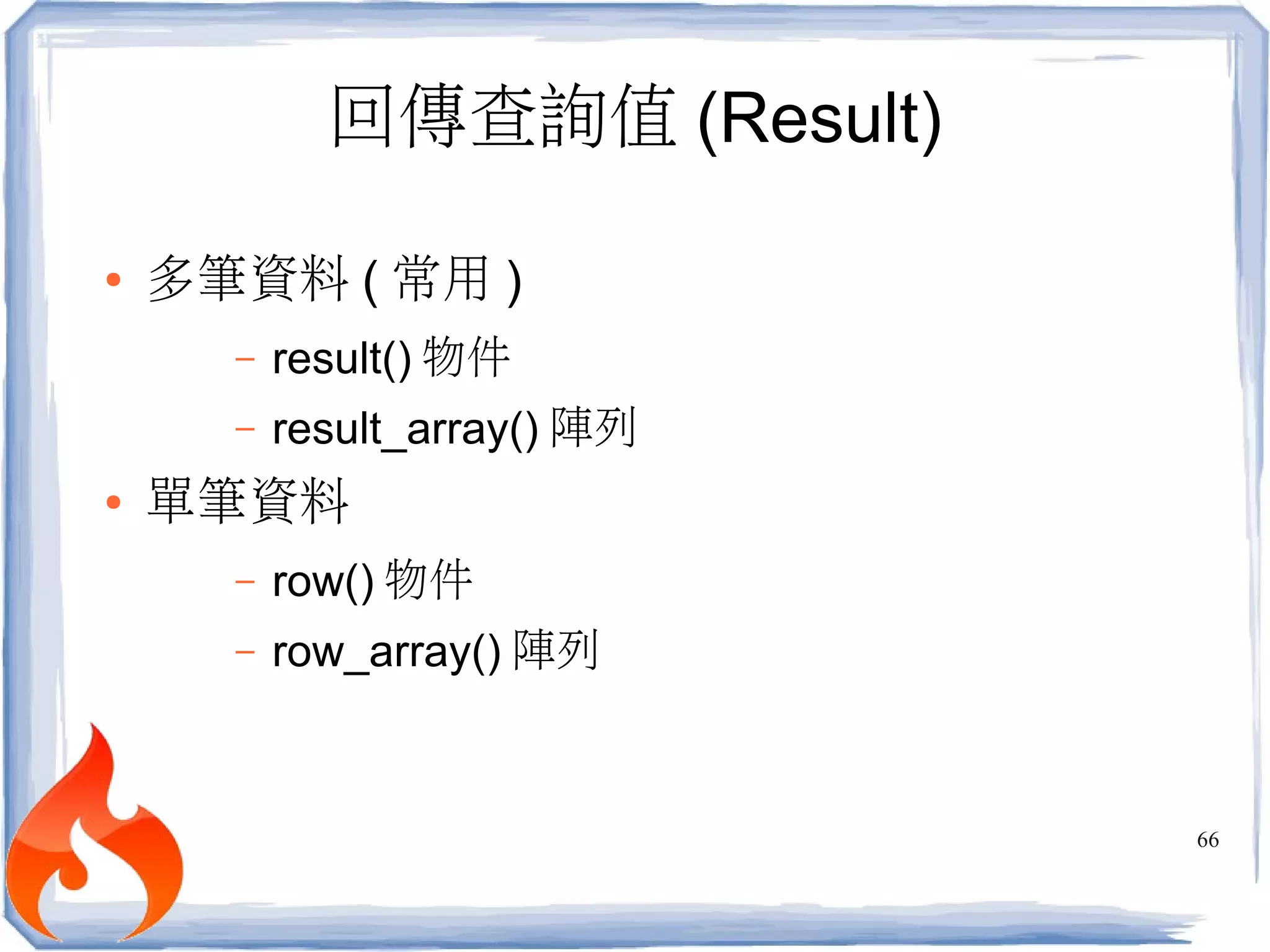 回傳查詢值 (Result)

• 多筆資料 ( 常用 )
  – result() 物件
  – result_array() 陣列
• 單筆資料
  – row() 物件
  – row_array() 陣列

66